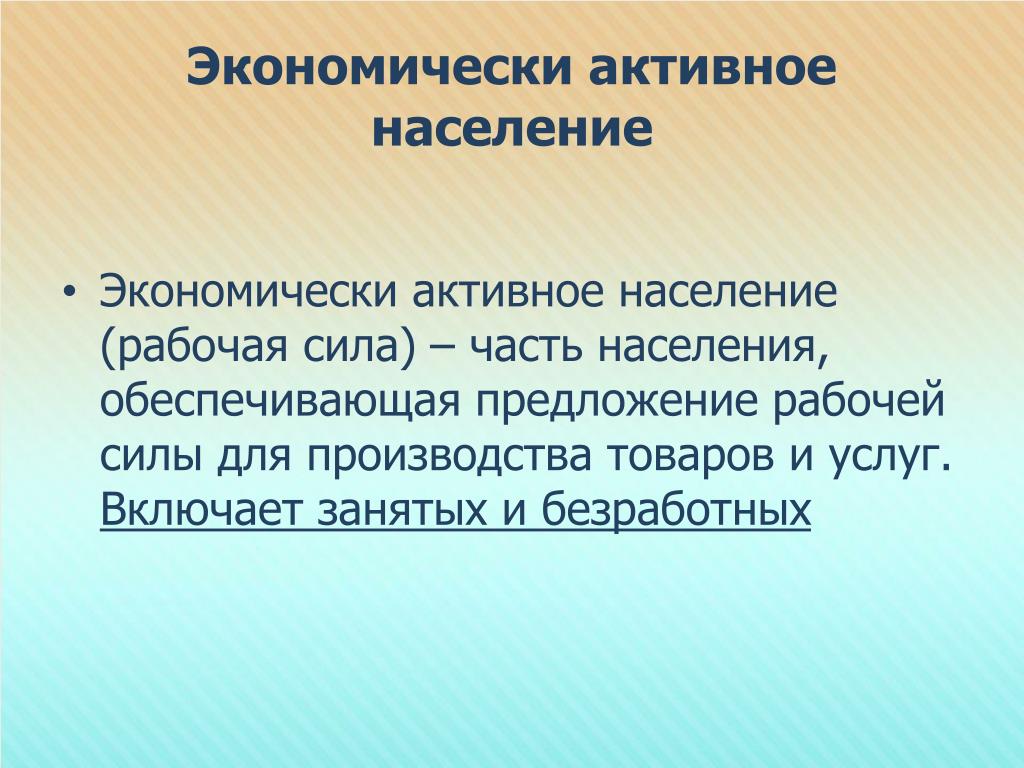 Экономически активное население

• Экономически активное население (рабочая сила) – часть населения, обеспечивающая предложение рабочей силы для производства товаров и услуг. Включает занятых и безработных